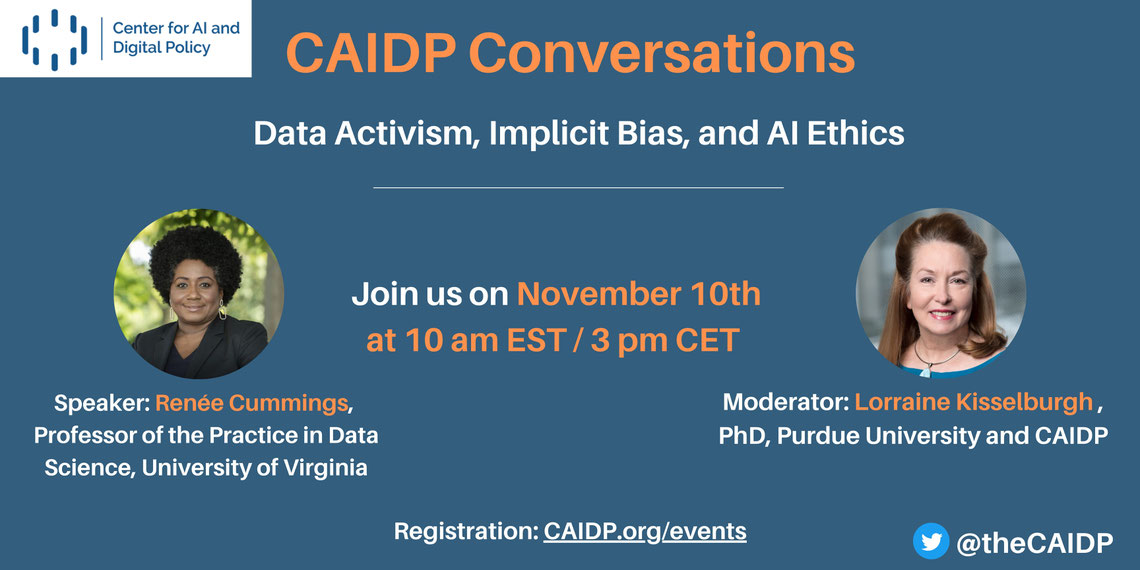 Center for AI and Digital Policy

CAIDP Conversations

Data Activism, Implicit Bias, and AI Ethics

Join us on November 10th at 10 am EST / 3 pm CET

Speaker: Renée Cummings, Professor of the Practice in Data Science, University of Virginia

Moderator: Lorraine Kisselburgh , PhD, Purdue University and CAIDP

Registration: CAIDP.org/events

@theCAIDP